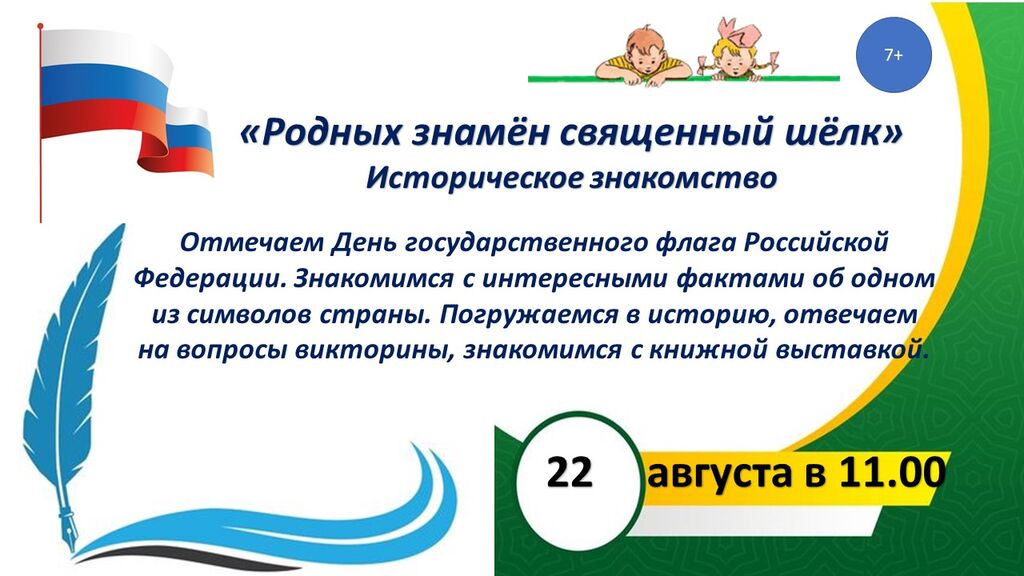 7+

«Родных знамён священный шёлк»
Историческое знакомство

Отмечаем День государственного флага Российской Федерации. Знакомимся с интересными фактами об одном из символов страны. Погружаемся в историю, отвечаем на вопросы викторины, знакомимся с книжной выставкой.

22 августа в 11.00